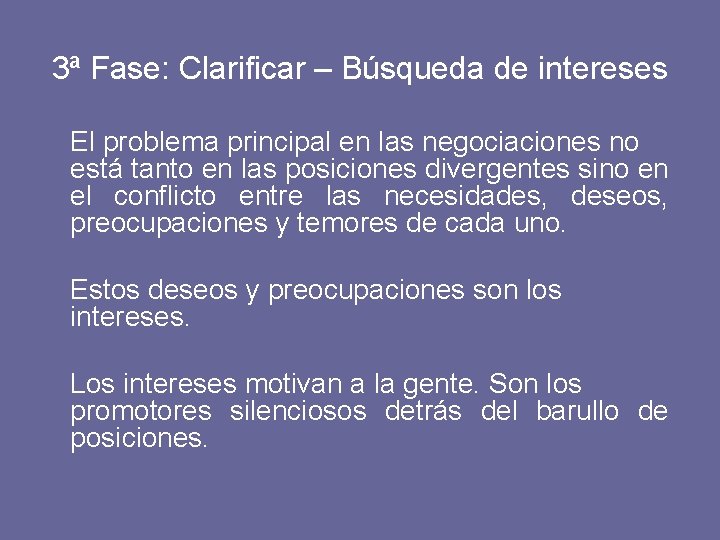 3ª Fase: Clarificar – Búsqueda de intereses

El problema principal en las negociaciones no está tanto en las posiciones divergentes sino en el conflicto entre las necesidades, deseos, preocupaciones y temores de cada uno.

Estos deseos y preocupaciones son los intereses.

Los intereses motivan a la gente. Son los promotores silenciosos detrás del barullo de posiciones.